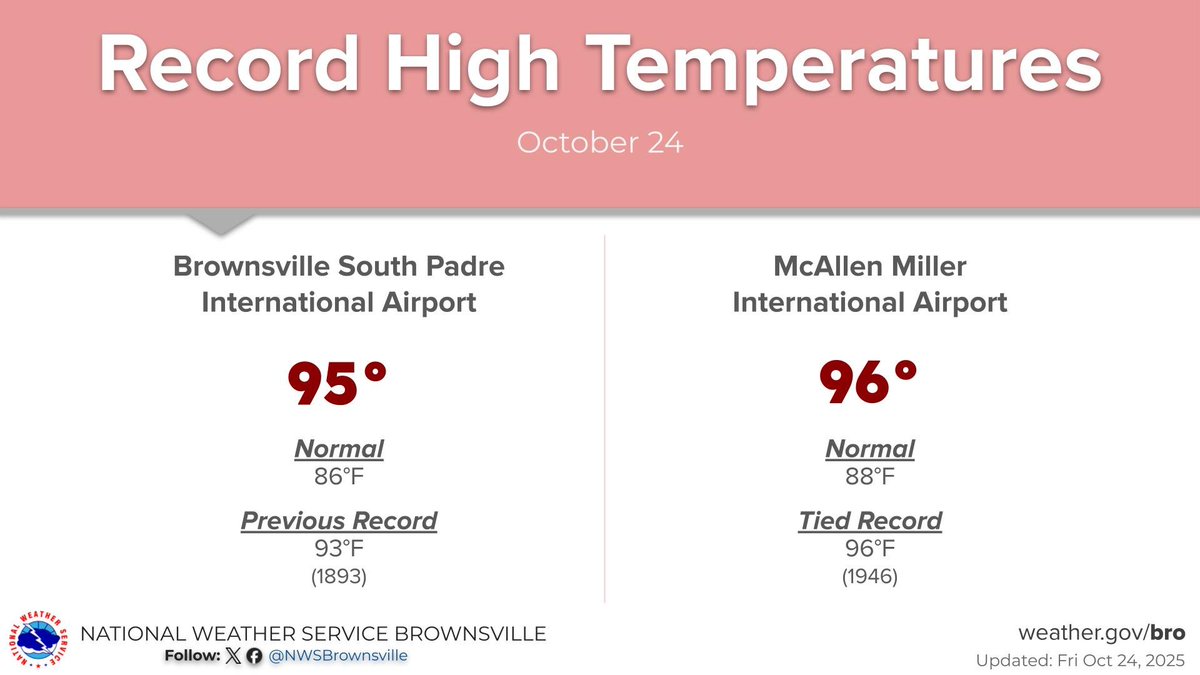 Record High Temperatures

October 24

Brownsville South Padre International Airport

95°

Normal
86°F

Previous Record
93°F
(1893)

McAllen Miller International Airport

96°

Normal
88°F

Tied Record
96°F
(1946)

NATIONAL WEATHER SERVICE

NATIONAL WEATHER SERVICE BROWNSVILLE
Follow: @NWSBrownsville

weather.gov/bro
Updated: Fri Oct 24, 2025